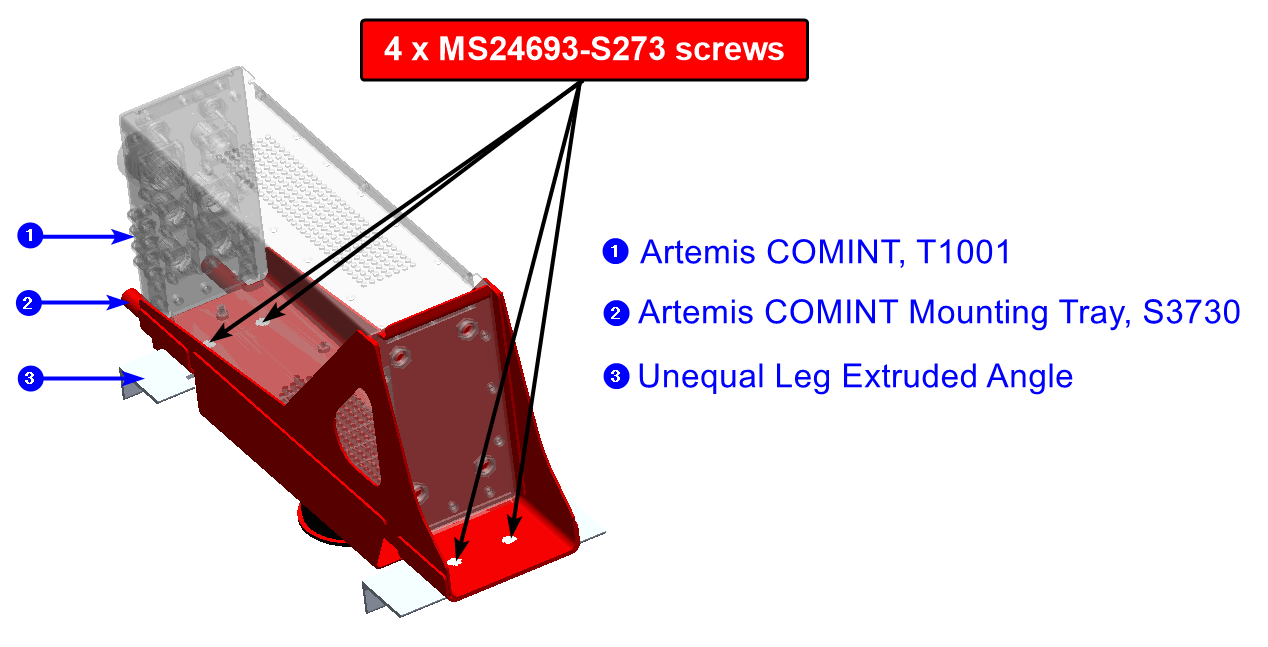 4 x MS24693-S273 screws

1

2

3

1 Artemis COMINT, T1001

2 Artemis COMINT Mounting Tray, S3730

3 Unequal Leg Extruded Angle